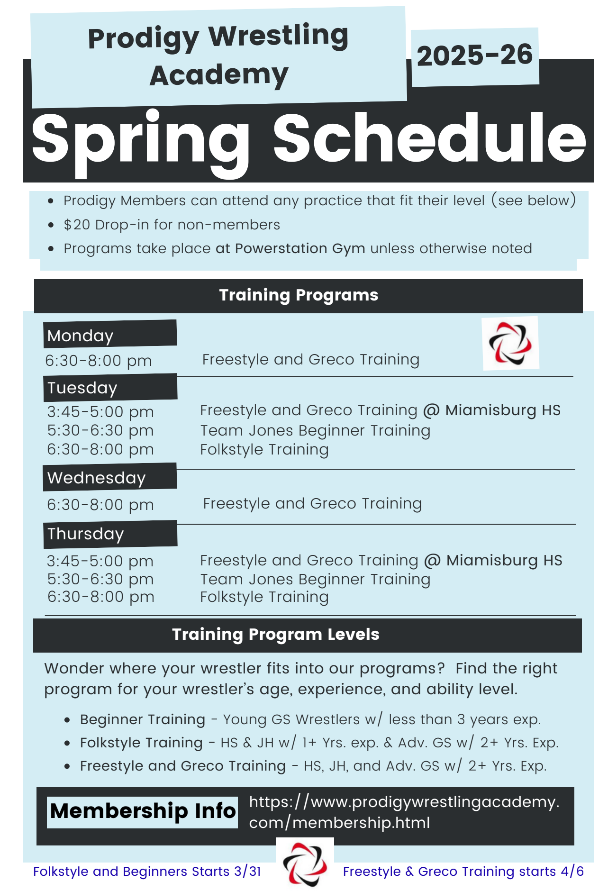 Prodigy Wrestling Academy

2025-26

Spring Schedule

- Prodigy Members can attend any practice that fit their level (see below)
- $20 Drop-in for non-members
- Programs take place at Powerstation Gym unless otherwise noted

Training Programs

Monday
6:30-8:00 pm Freestyle and Greco Training

Tuesday
3:45-5:00 pm Freestyle and Greco Training @ Miamisburg HS
5:30-6:30 pm Team Jones Beginner Training
6:30-8:00 pm Folkstyle Training

Wednesday
6:30-8:00 pm Freestyle and Greco Training

Thursday
3:45-5:00 pm Freestyle and Greco Training @ Miamisburg HS
5:30-6:30 pm Team Jones Beginner Training
6:30-8:00 pm Folkstyle Training

Training Program Levels

Wonder where your wrestler fits into our programs? Find the right program for your wrestler's age, experience, and ability level.

- Beginner Training - Young GS Wrestlers w/ less than 3 years exp.
- Folkstyle Training - HS & JH w/ 1+ Yrs. exp. & Adv. GS w/ 2+ Yrs. Exp.
- Freestyle and Greco Training - HS, JH, and Adv. GS w/ 2+ Yrs. Exp.

Membership Info https://www.prodigywrestlingacademy.com/membership.html

Folkstyle and Beginners Starts 3/31 Freestyle & Greco Training starts 4/6